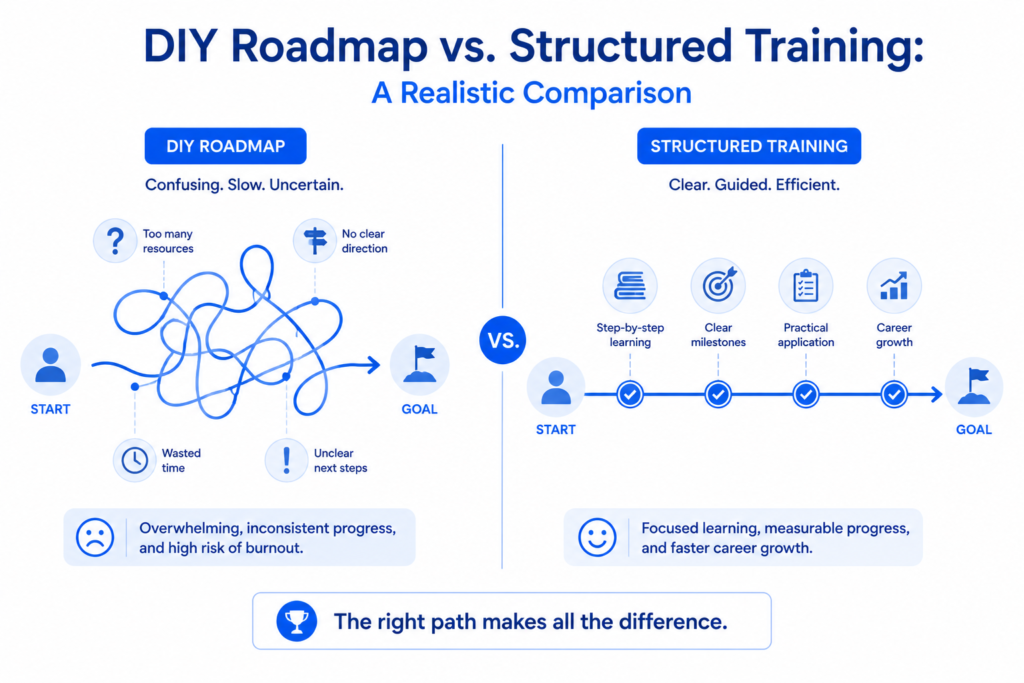 DIY Roadmap vs. Structured Training:
A Realistic Comparison

DIY ROADMAP

Confusing. Slow. Uncertain.

Too many resources

No clear direction

START

GOAL

Wasted time

Unclear next steps

Overwhelming, inconsistent progress, and high risk of burnout.

VS.

STRUCTURED TRAINING

Clear. Guided. Efficient.

Step-by-step learning

Clear milestones

Practical application

Career growth

START

GOAL

Focused learning, measurable progress, and faster career growth.

The right path makes all the difference.